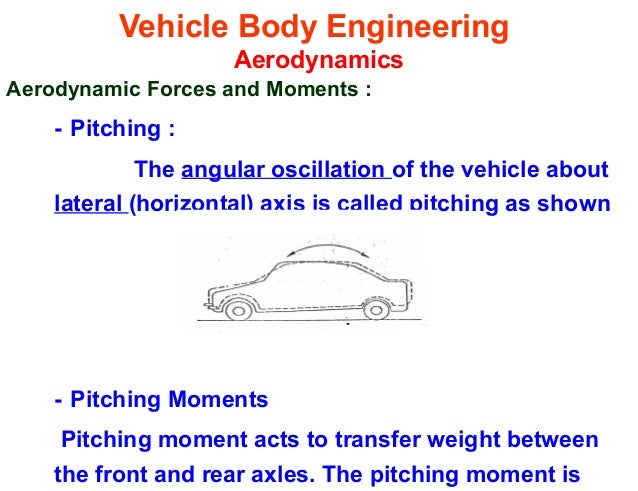 Vehicle Body Engineering
Aerodynamics
Aerodynamic Forces and Moments :

- Pitching :

The angular oscillation of the vehicle about lateral (horizontal) axis is called pitching as shown

- Pitching Moments

Pitching moment acts to transfer weight between the front and rear axles. The pitching moment is